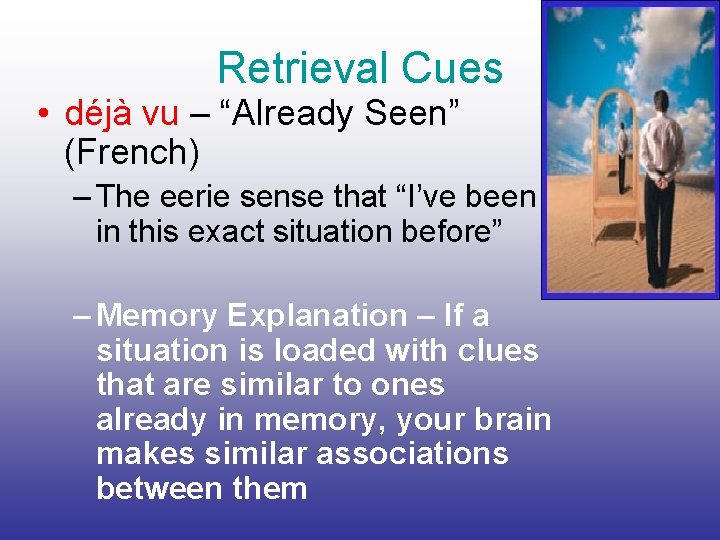 Retrieval Cues

• déjà vu – “Already Seen” (French)

– The eerie sense that “I’ve been in this exact situation before”

– Memory Explanation – If a situation is loaded with clues that are similar to ones already in memory, your brain makes similar associations between them